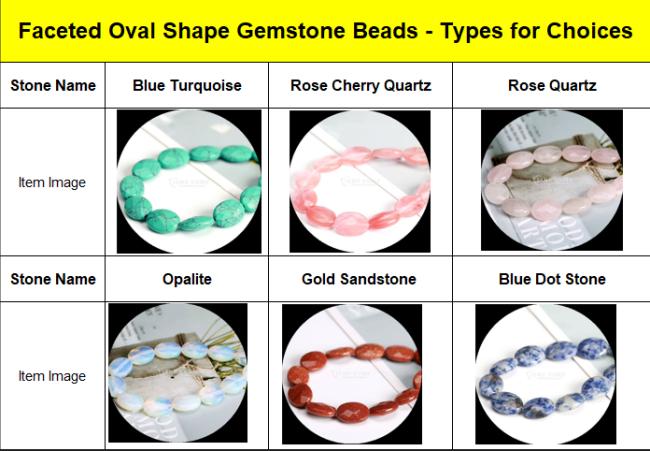 Faceted Oval Shape Gemstone Beads - Types for Choices

| Stone Name | Blue Turquoise | Rose Cherry Quartz | Rose Quartz |
|---|---|---|---|
| Item Image | | | |
| Stone Name | Opalite | Gold Sandstone | Blue Dot Stone |
| Item Image | | | |